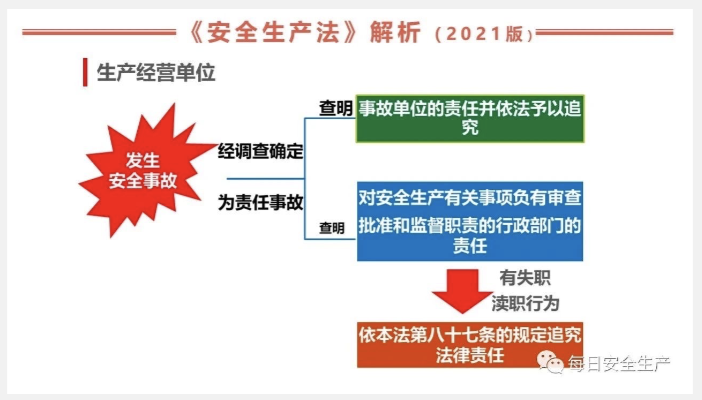 《安全生产法》解析（2021版）

生产经营单位

发生
安全事故

经调查确定

为责任事故

查明

事故单位的责任并依法予以追究

查明

对安全生产有关事项负有审查批准和监督职责的行政部门的责任

有失职
渎职行为

依本法第八十七条的规定追究法律责任

每日安全生产